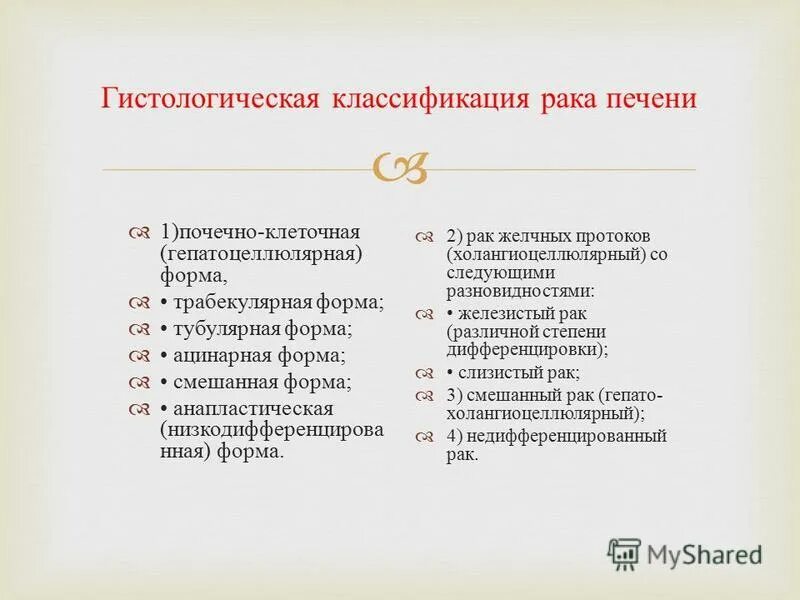 Гистологическая классификация рака печени

1)почечно-клеточная (гепатоцеллюлярная) форма,

• трабекулярная форма;

• тубулярная форма;

• ацинарная форма;

• смешанная форма;

• анапластическая (низкодифференцированная) форма.

2) рак желчных протоков (холангиоцеллюлярный) со следующими разновидностями:

• железистый рак (различной степени дифференцировки);

• слизистый рак;

3) смешанный рак (гепато-холангиоцеллюлярный);

4) недифференцированный рак.

MyShared